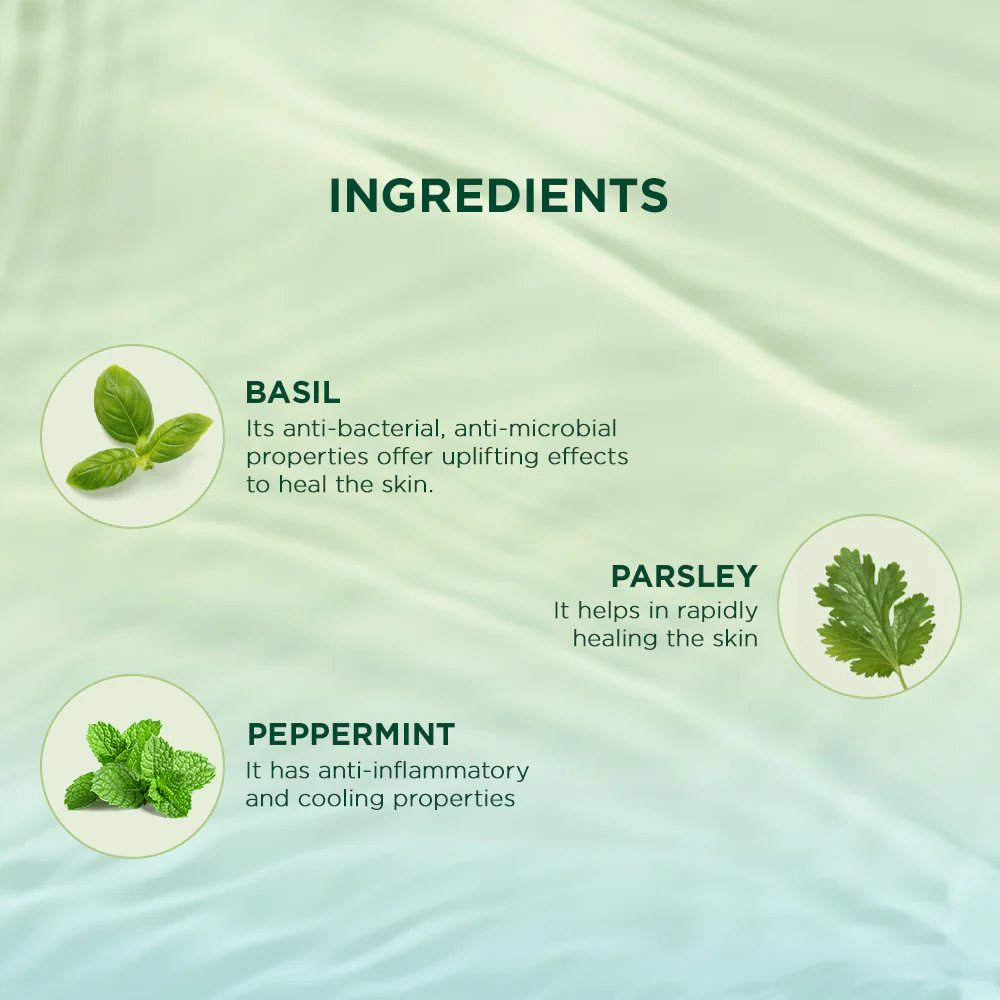 INGREDIENTS

BASIL
Its anti-bacterial, anti-microbial properties offer uplifting effects to heal the skin.

PARSLEY
It helps in rapidly healing the skin

PEPPERMINT
It has anti-inflammatory and cooling properties